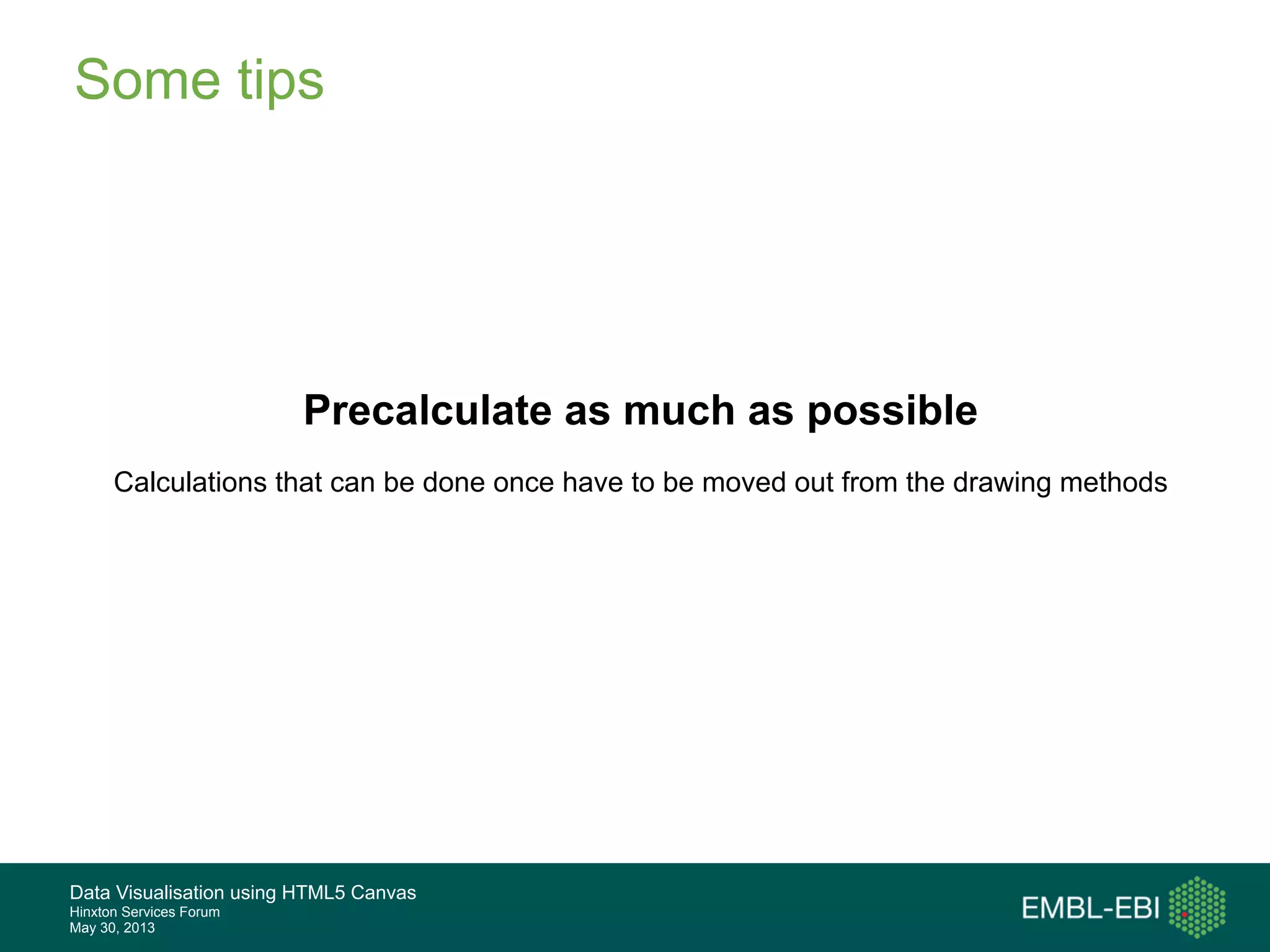 Some tips

Precalculate as much as possible

Calculations that can be done once have to be moved out from the drawing methods

Data Visualisation using HTML5 Canvas
Hinxton Services Forum
May 30, 2013

EMBL-EBI